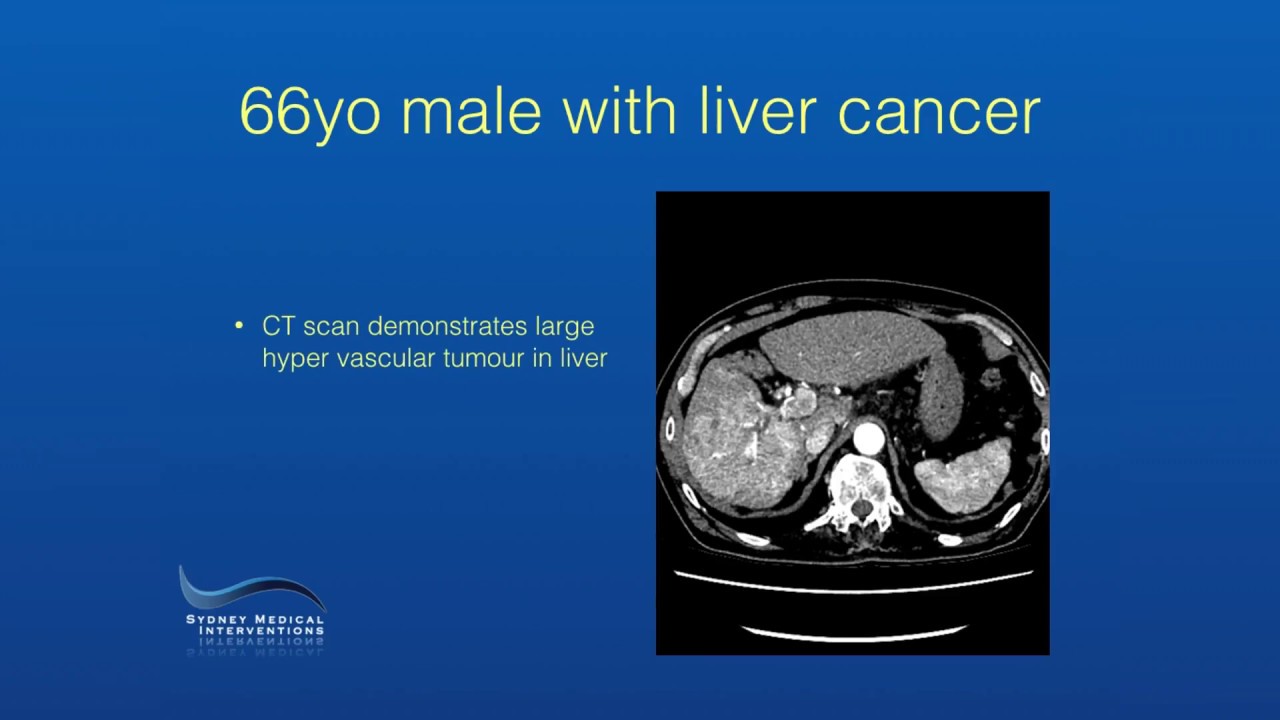 66yo male with liver cancer

• CT scan demonstrates large hyper vascular tumour in liver

SYDNEY MEDICAL
INTERVENTIONS